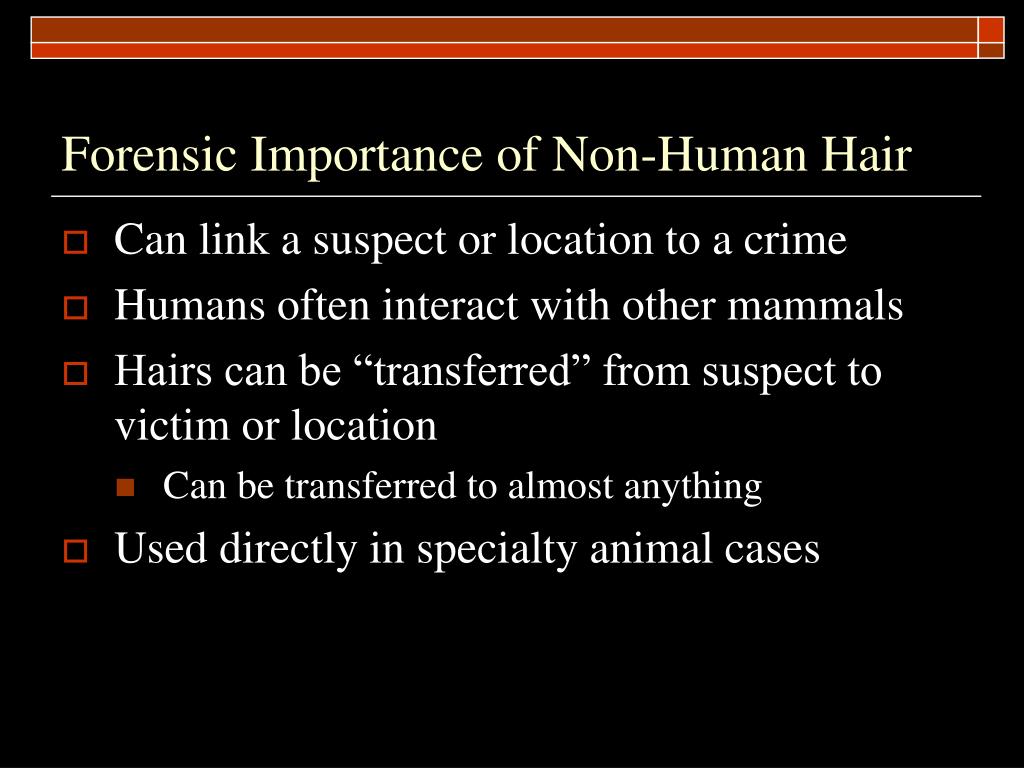 Forensic Importance of Non-Human Hair

Can link a suspect or location to a crime

Humans often interact with other mammals

Hairs can be “transferred” from suspect to victim or location

Can be transferred to almost anything

Used directly in specialty animal cases